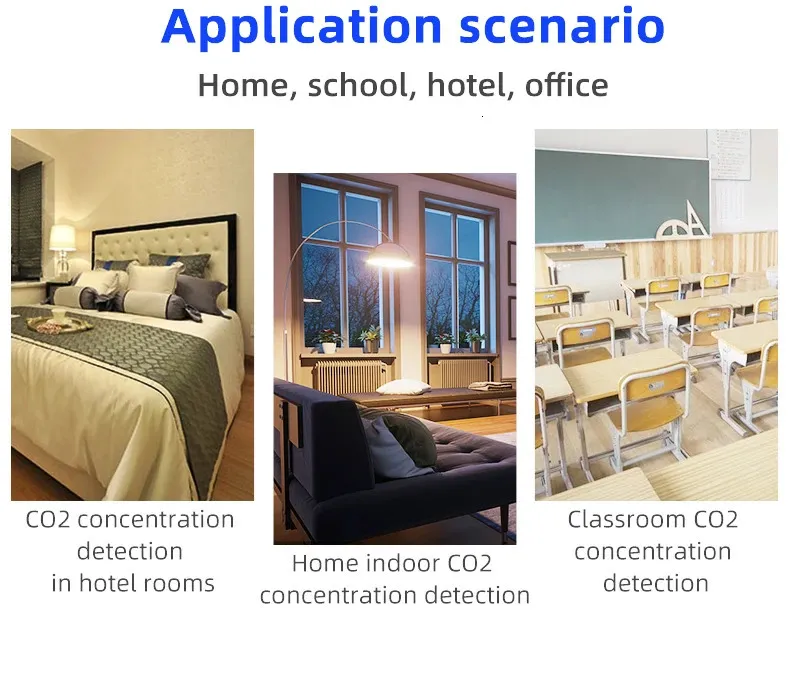 Application scenario

Home, school, hotel, office

CO2 concentration detection in hotel rooms

Home indoor CO2 concentration detection

Classroom CO2 concentration detection